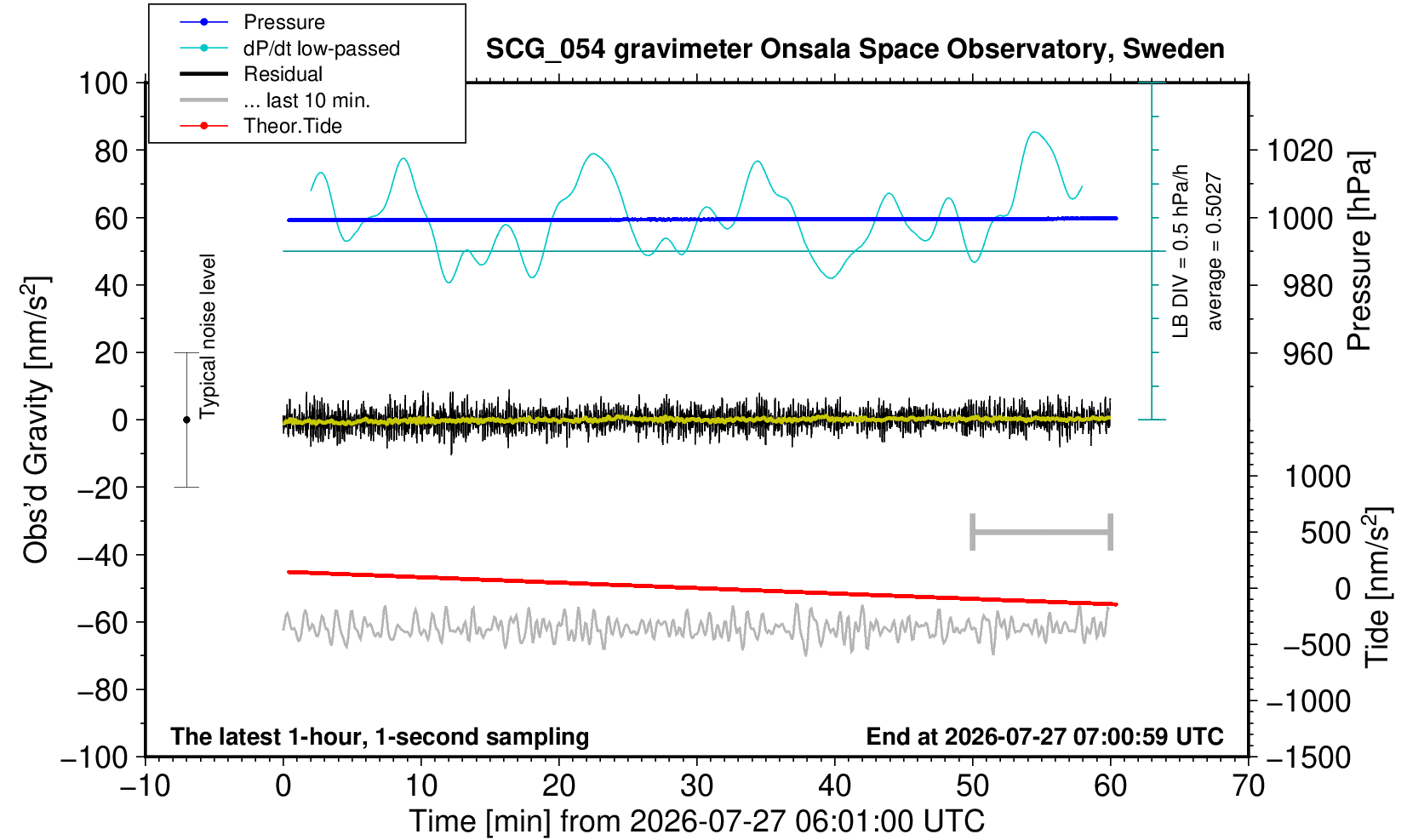 Pressure
dP/dt low-passed
Residual
... last 10 min.
Theor.Tide

SCG_054 gravimeter Onsala Space Observatory, Sweden

100
80
60
40
20
0
−20
−40
−60
−80
−100

Obs'd Gravity [nm/s$^2$]

Typical noise level

LB DIV = 0.5 hPa/h
average = 0.5027

1020
1000
980
960

Pressure [hPa]

1000
500
0
−500
−1000
−1500

Tide [nm/s$^2$]

The latest 1-hour, 1-second sampling

End at 2026-07-27 07:00:59 UTC

−10
0
10
20
30
40
50
60
70

Time [min] from 2026-07-27 06:01:00 UTC